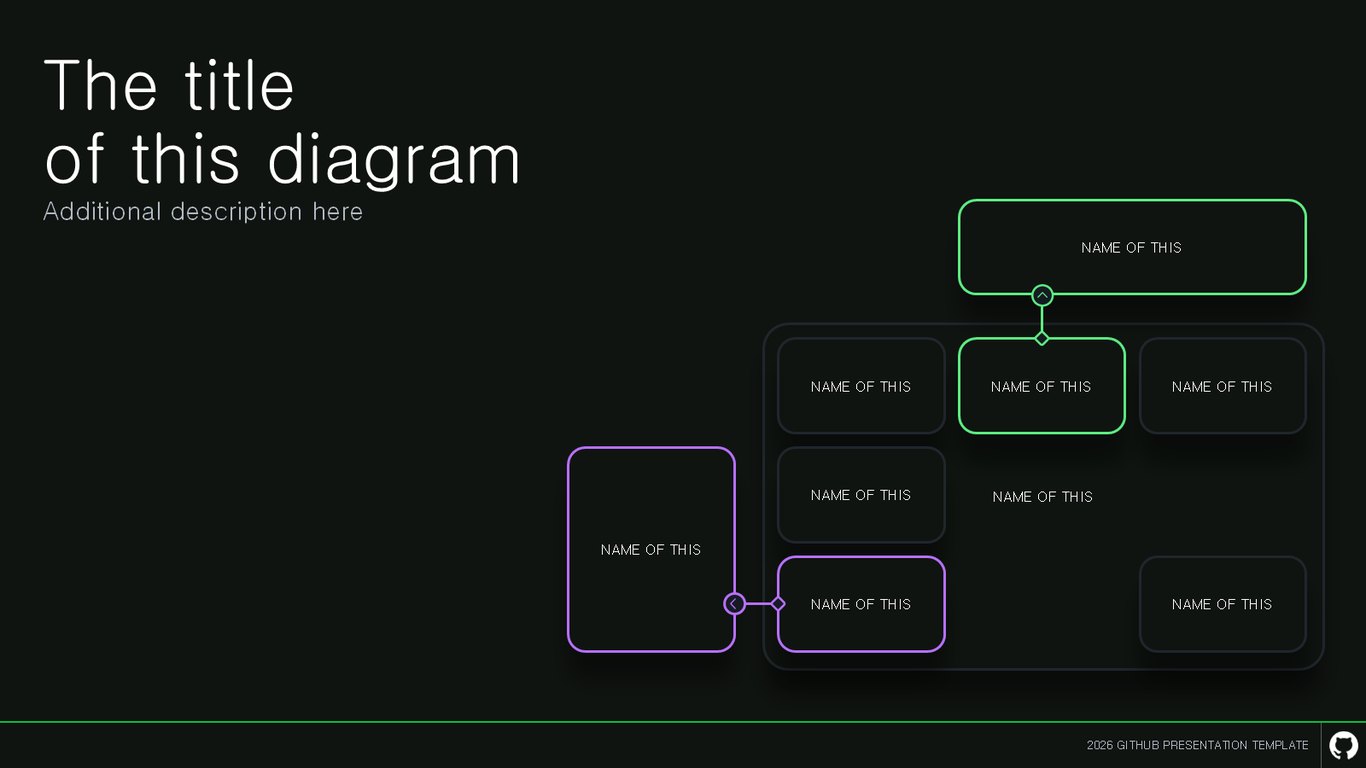 The title of this diagram

Additional description here

NAME OF THIS

NAME OF THIS

NAME OF THIS

NAME OF THIS

NAME OF THIS

NAME OF THIS

NAME OF THIS

NAME OF THIS

NAME OF THIS

2026 GITHUB PRESENTATION TEMPLATE